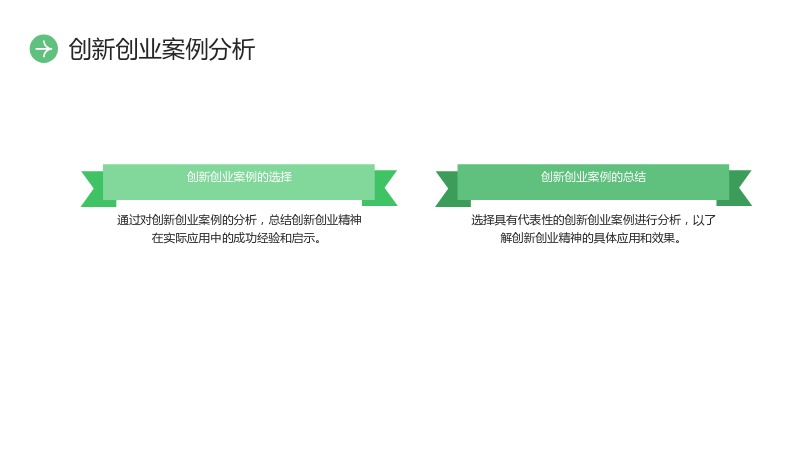 创新创业案例分析

创新创业案例的选择

通过对创新创业案例的分析，总结创新创业精神在实际应用中的成功经验和启示。

创新创业案例的总结

选择具有代表性的创新创业案例进行分析，以了解创新创业精神的具体应用和效果。